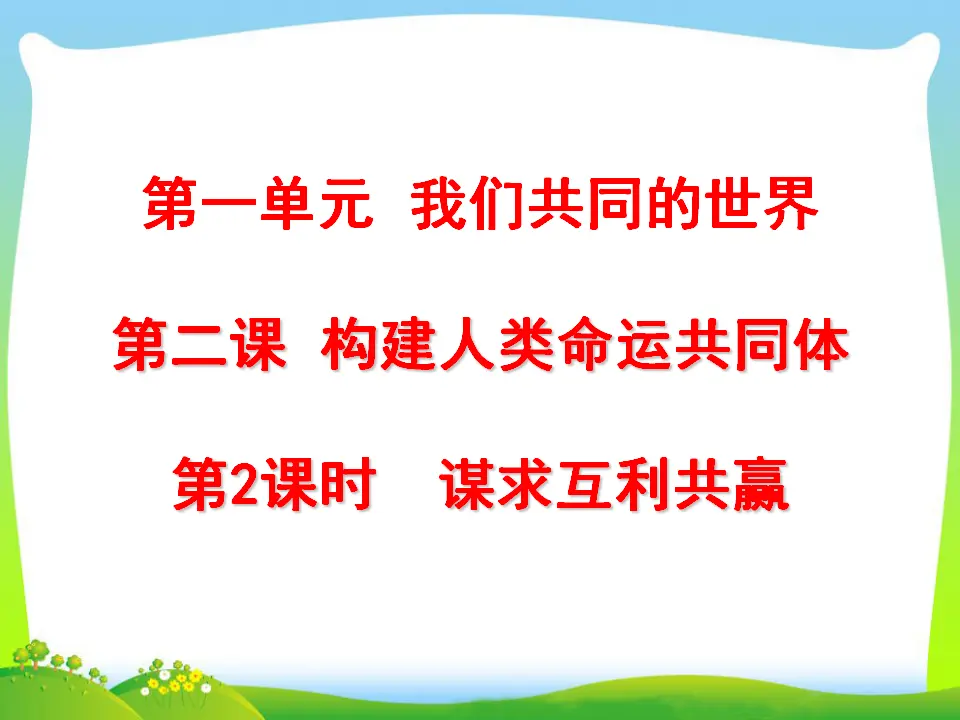 第一单元 我们共同的世界

第二课 构建人类命运共同体

第2课时 谋求互利共赢